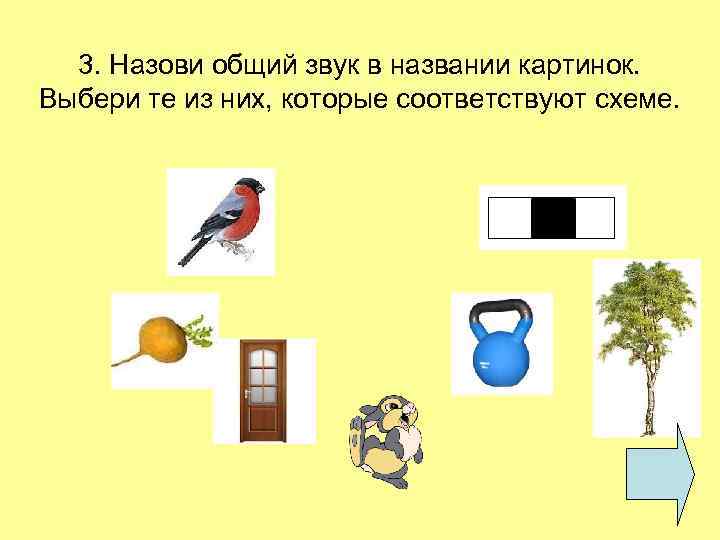 3. Назови общий звук в названии картинок. Выбери те из них, которые соответствуют схеме.